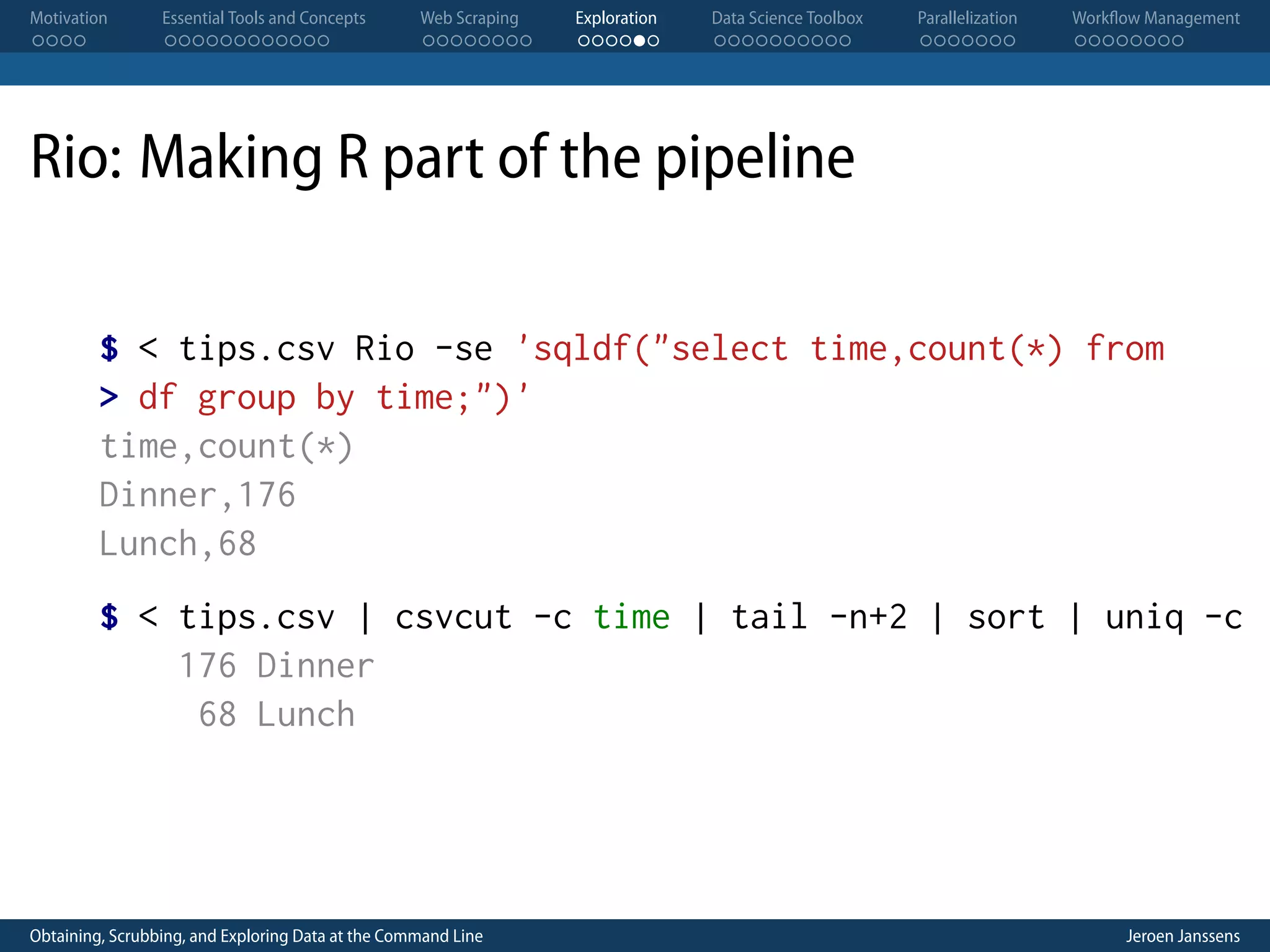 Motivation Essential Tools and Concepts Web Scraping Exploration Data Science Toolbox Parallelization Workflow Management

Rio: Making R part of the pipeline

$ < tips.csv Rio -se 'sqldf("select time,count(*) from
> df group by time;")'
time,count(*)
Dinner,176
Lunch,68

$ < tips.csv | csvcut -c time | tail -n+2 | sort | uniq -c
176 Dinner
68 Lunch

Obtaining, Scrubbing, and Exploring Data at the Command Line

Jeroen Janssens